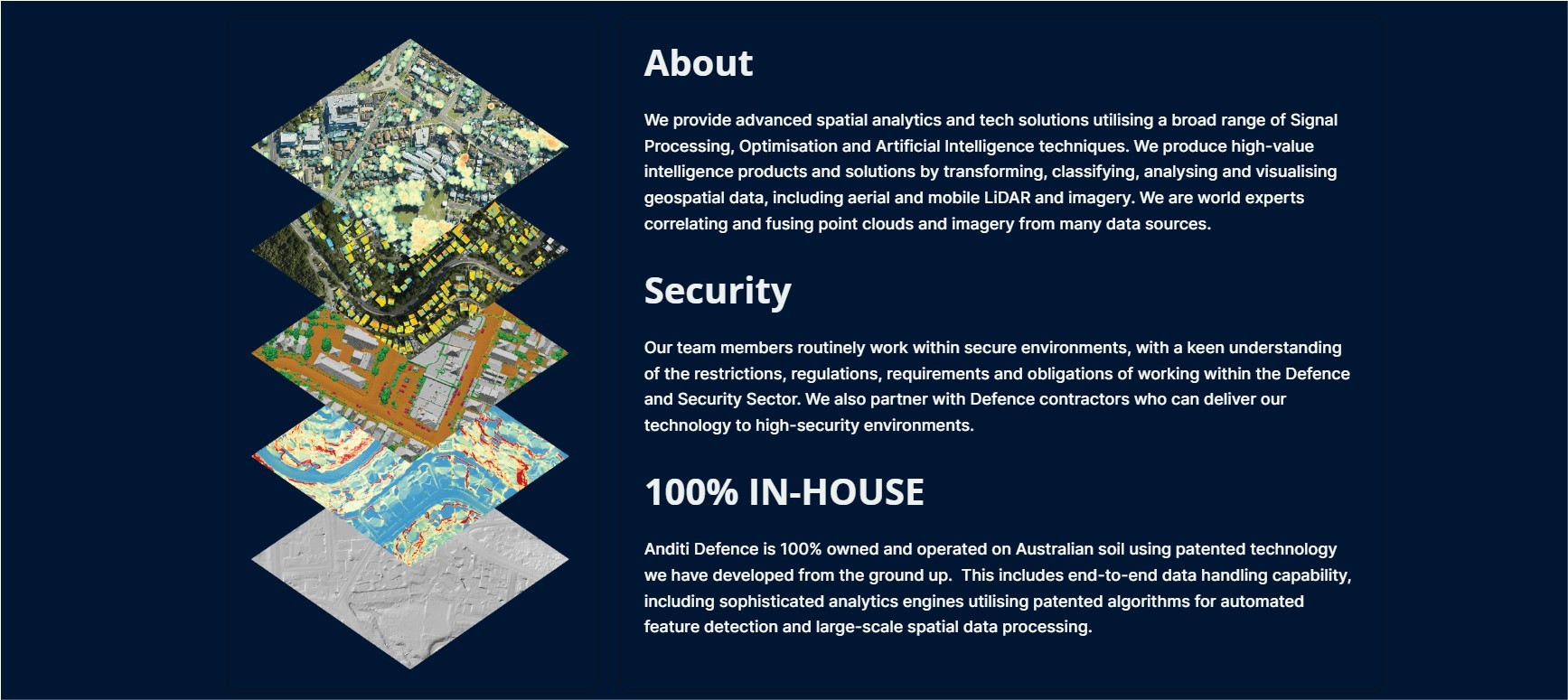 About

We provide advanced spatial analytics and tech solutions utilising a broad range of Signal Processing, Optimisation and Artificial Intelligence techniques. We produce high-value intelligence products and solutions by transforming, classifying, analysing and visualising geospatial data, including aerial and mobile LiDAR and imagery. We are world experts correlating and fusing point clouds and imagery from many data sources.

Security

Our team members routinely work within secure environments, with a keen understanding of the restrictions, regulations, requirements and obligations of working within the Defence and Security Sector. We also partner with Defence contractors who can deliver our technology to high-security environments.

100% IN-HOUSE

Anditi Defence is 100% owned and operated on Australian soil using patented technology we have developed from the ground up.  This includes end-to-end data handling capability, including sophisticated analytics engines utilising patented algorithms for automated feature detection and large-scale spatial data processing.